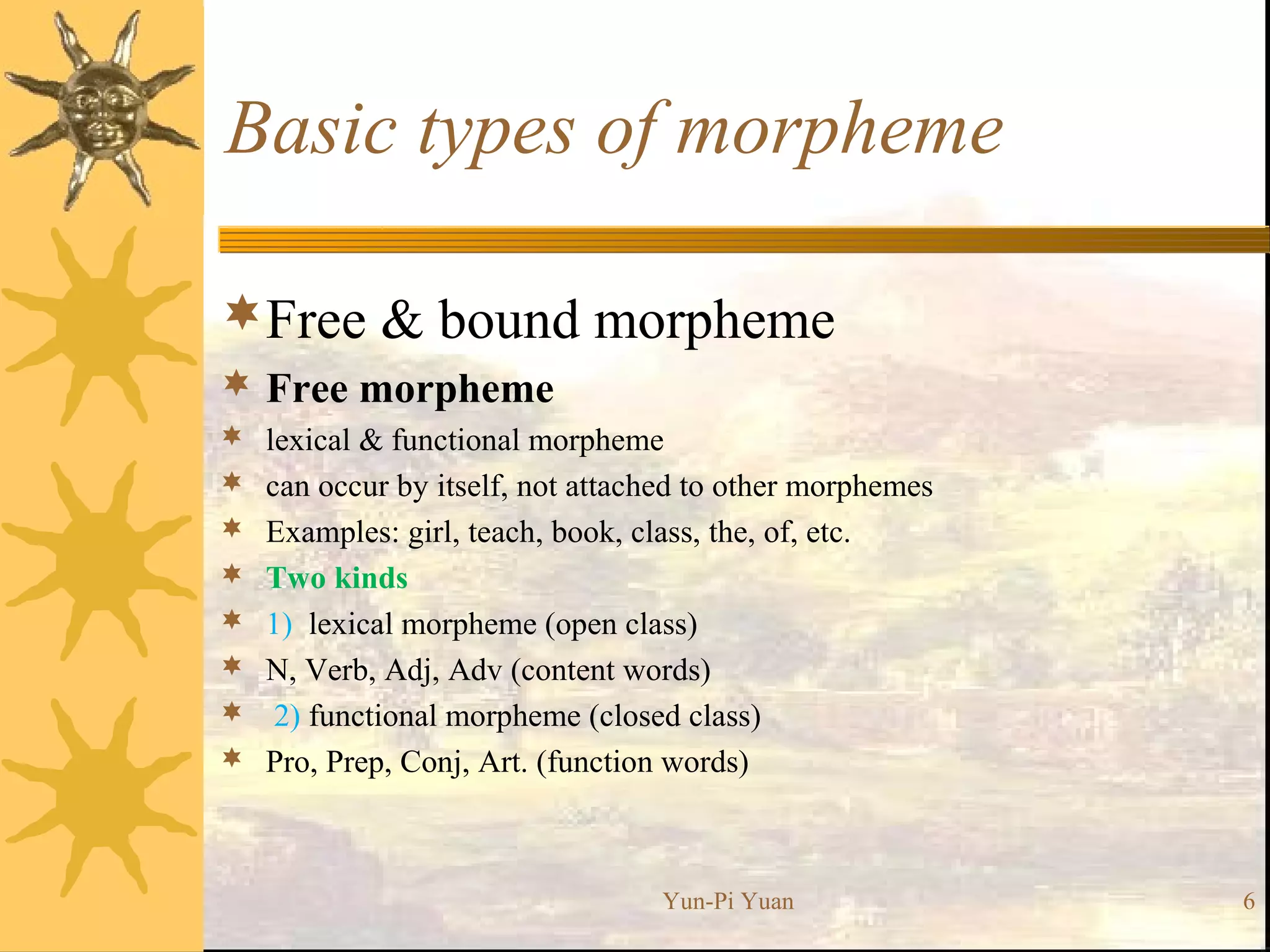 Basic types of morpheme

Free & bound morpheme

Free morpheme

lexical & functional morpheme

can occur by itself, not attached to other morphemes

Examples: girl, teach, book, class, the, of, etc.

Two kinds

1) lexical morpheme (open class)

N, Verb, Adj, Adv (content words)

2) functional morpheme (closed class)

Pro, Prep, Conj, Art. (function words)

Yun-Pi Yuan

6